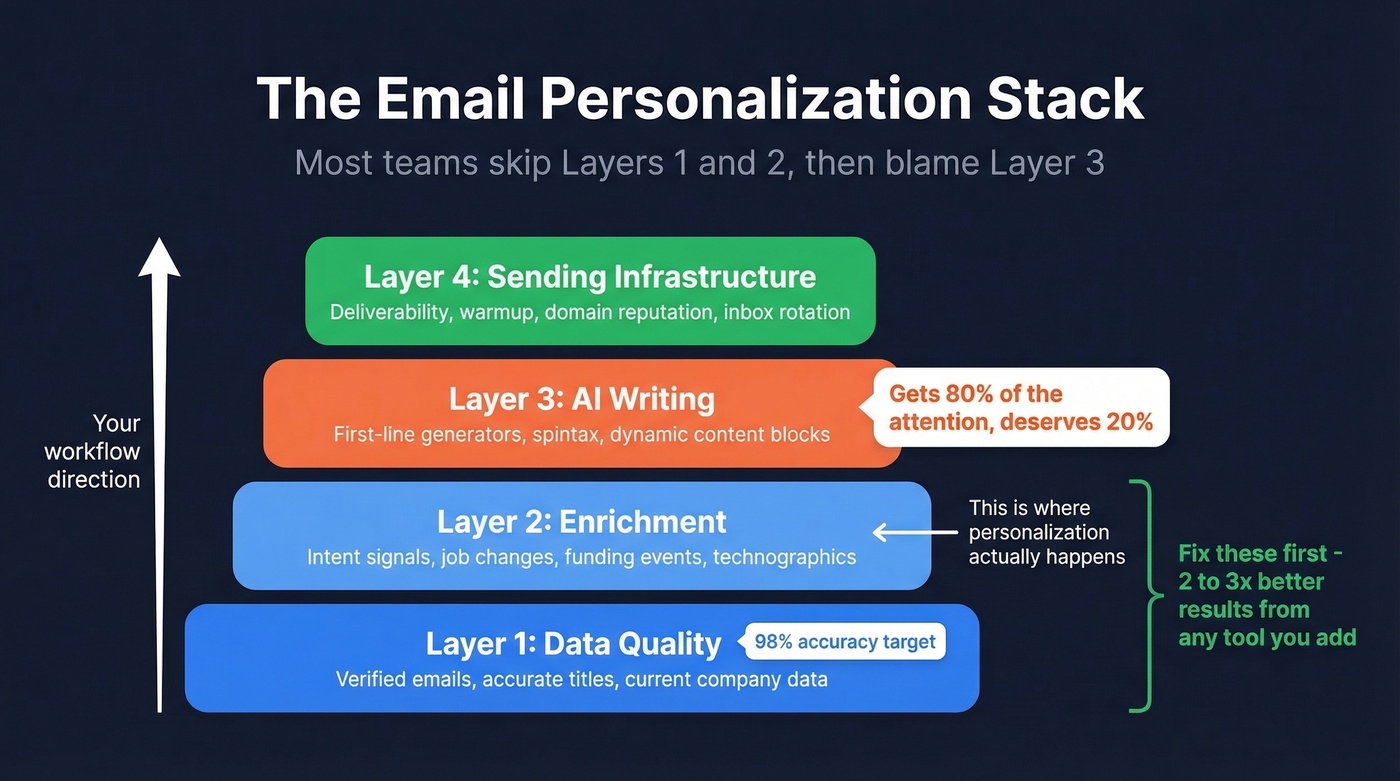 The Email Personalization Stack

Most teams skip Layers 1 and 2, then blame Layer 3

Your workflow direction

Layer 4: Sending Infrastructure
Deliverability, warmup, domain reputation, inbox rotation

Layer 3: AI Writing
First-line generators, spintax, dynamic content blocks

Gets 80% of the attention, deserves 20%

Layer 2: Enrichment
Intent signals, job changes, funding events, technographics

This is where personalization actually happens

Layer 1: Data Quality

98% accuracy target

Verified emails, accurate titles, current company data

Fix these first - 2 to 3x better results from any tool you add